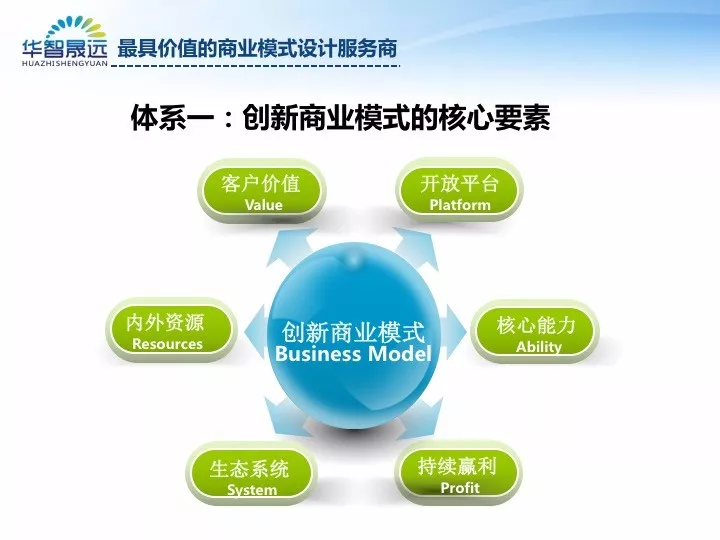 华智晟远
HUAZHISHENGYUAN
最具价值的商业模式设计服务商

体系一：创新商业模式的核心要素

客户价值
Value

开放平台
Platform

内外资源
Resources

创新商业模式
Business Model

核心能力
Ability

生态系统
System

持续赢利
Profit